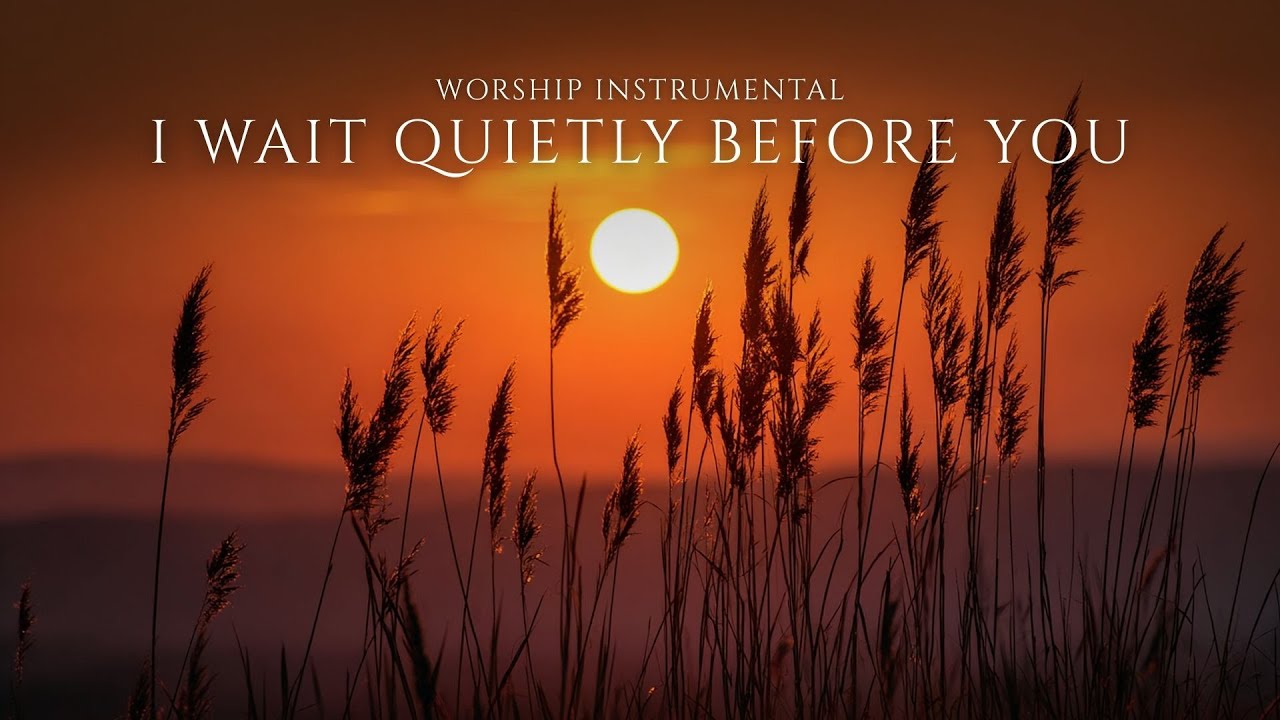 WORSHIP INSTRUMENTAL
I WAIT QUIETLY BEFORE YOU